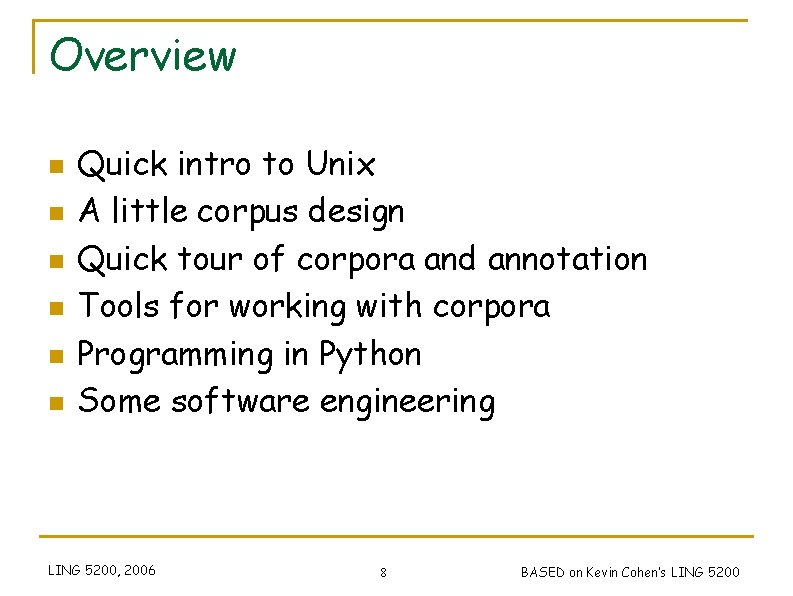 Overview

- Quick intro to Unix
- A little corpus design
- Quick tour of corpora and annotation
- Tools for working with corpora
- Programming in Python
- Some software engineering

LING 5200, 2006

8

BASED on Kevin Cohen's LING 5200